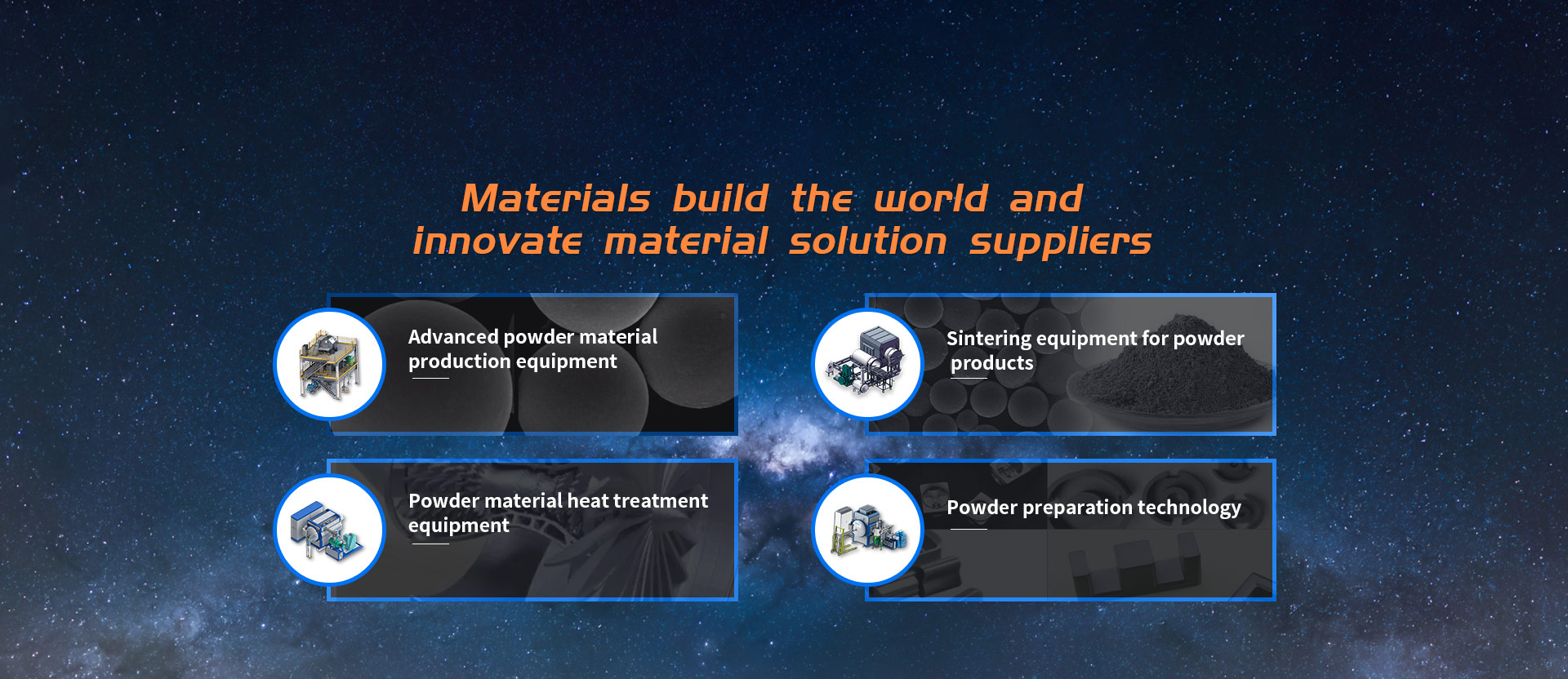 Materials build the world and innovate material solution suppliers

Advanced powder material production equipment

Sintering equipment for powder products

Powder material heat treatment equipment

Powder preparation technology